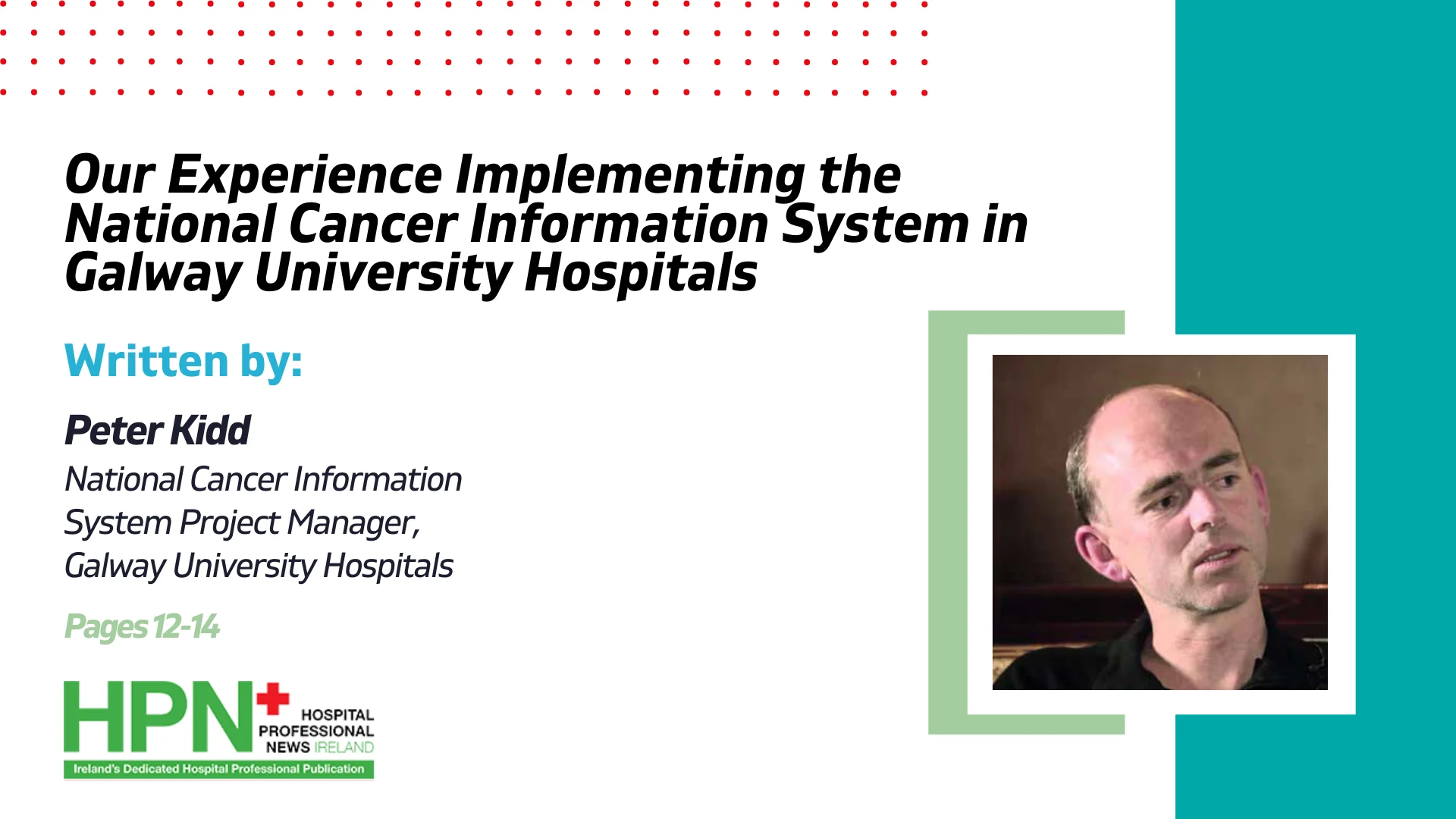 Our Experience Implementing the National Cancer Information System in Galway University Hospitals

Written by:

Peter Kidd

National Cancer Information System Project Manager, Galway University Hospitals

Pages 12-14

HPN

HOSPITAL
PROFESSIONAL
NEWS IRELAND

Ireland's Dedicated Hospital Professional Publication